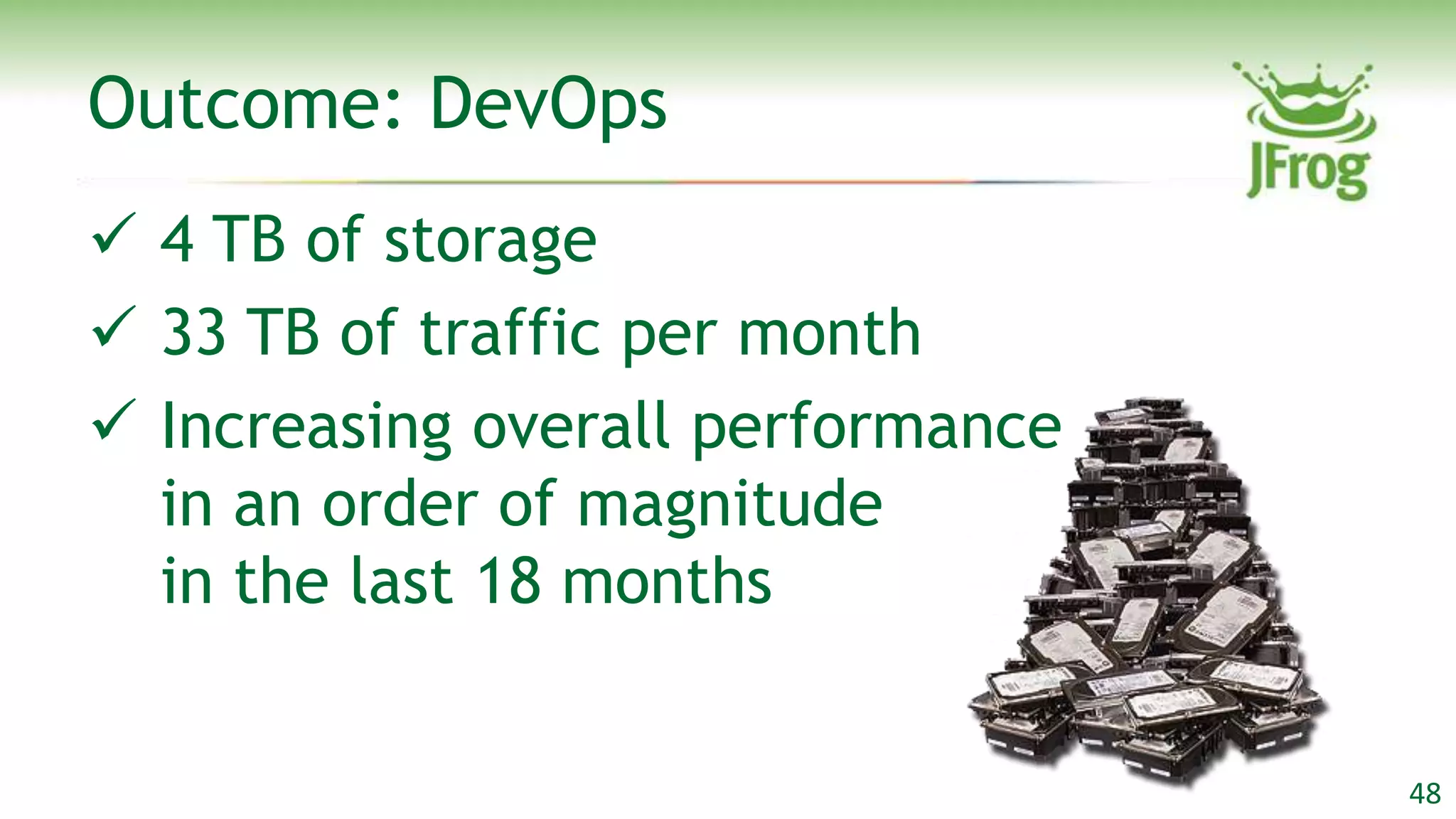 Outcome: DevOps

JFrog

✓ 4 TB of storage

✓ 33 TB of traffic per month

✓ Increasing overall performance in an order of magnitude in the last 18 months

48